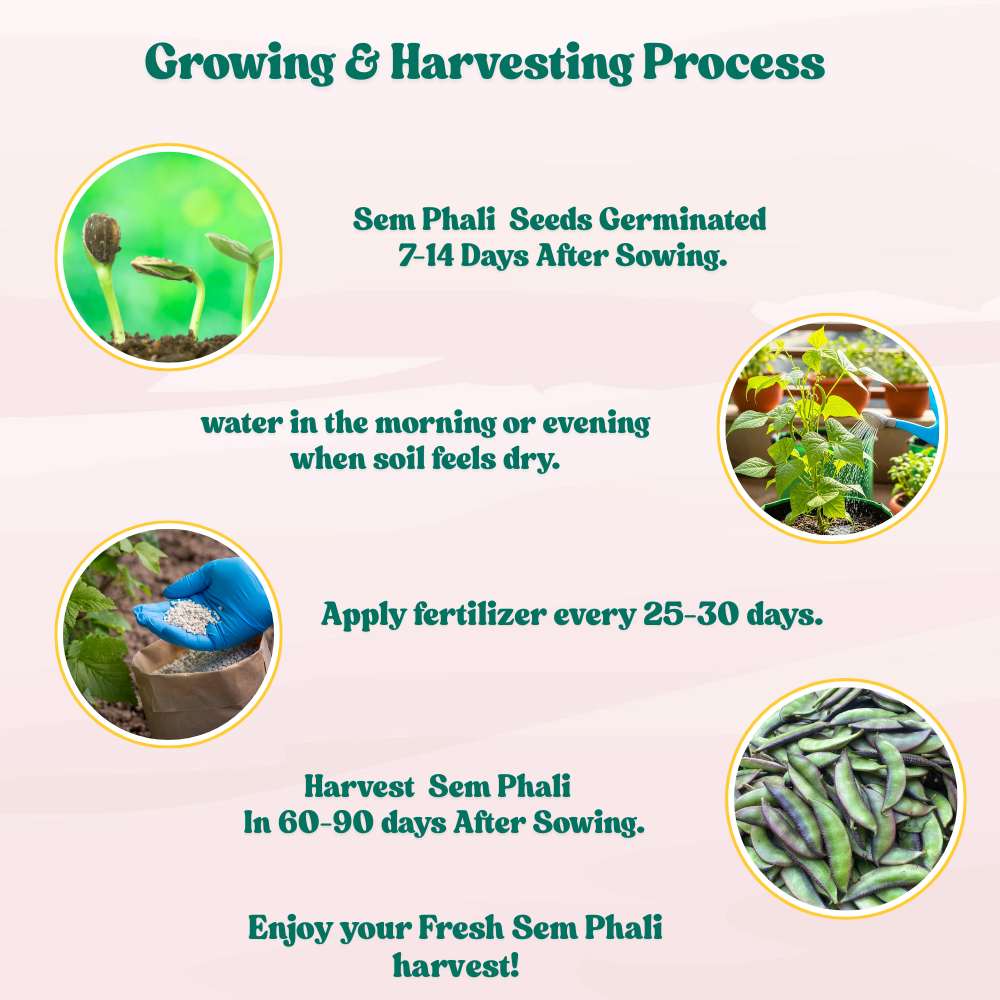 Growing & Harvesting Process

Sem Phali Seeds Germinated 7-14 Days After Sowing.

water in the morning or evening when soil feels dry.

Apply fertilizer every 25-30 days.

Harvest Sem Phali In 60-90 days After Sowing.

Enjoy your Fresh Sem Phali harvest!